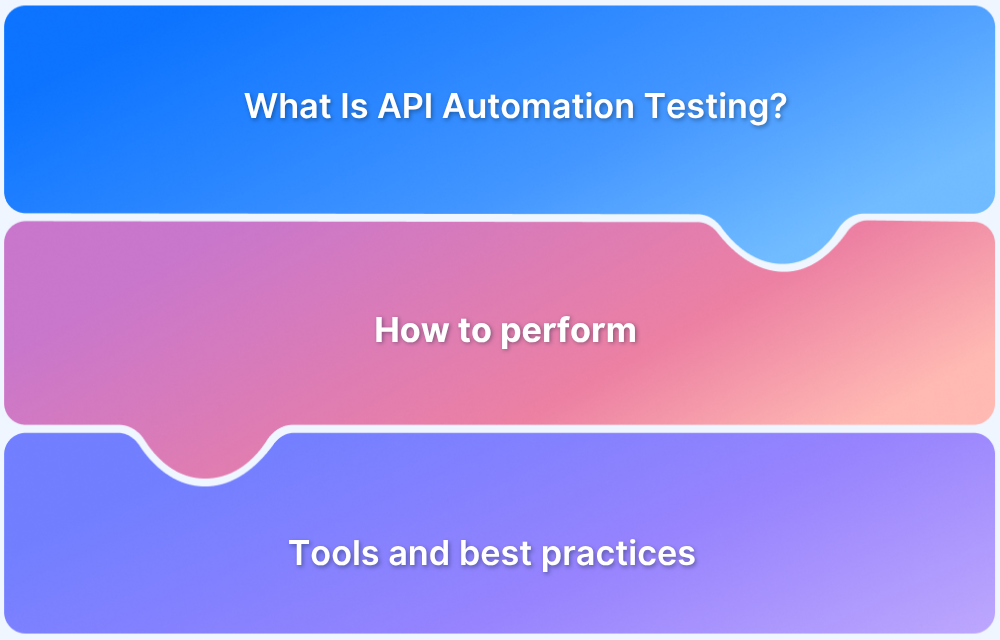 What Is API Automation Testing?

How to perform

Tools and best practices